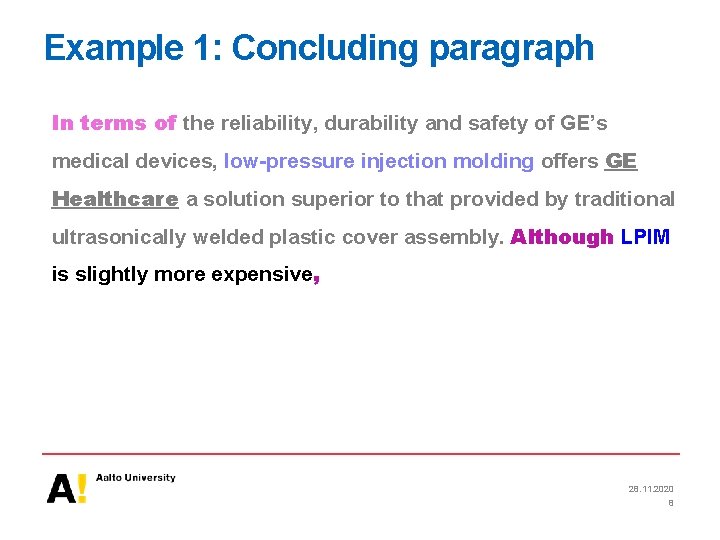 Example 1: Concluding paragraph

In terms of the reliability, durability and safety of GE's medical devices, low-pressure injection molding offers GE Healthcare a solution superior to that provided by traditional ultrasonically welded plastic cover assembly. Although LPIM is slightly more expensive,

A! Aalto University

28.11.2020
8